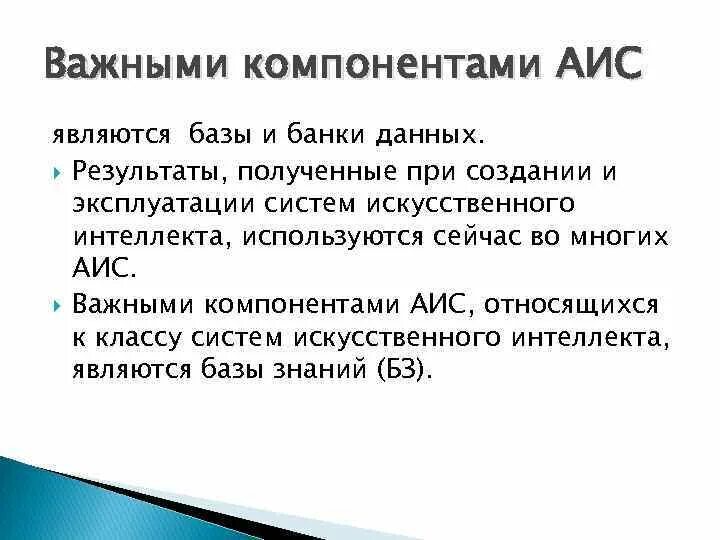 Важными компонентами АИС

являются базы и банки данных.

Результаты, полученные при создании и эксплуатации систем искусственного интеллекта, используются сейчас во многих АИС.

Важными компонентами АИС, относящихся к классу систем искусственного интеллекта, являются базы знаний (БЗ).